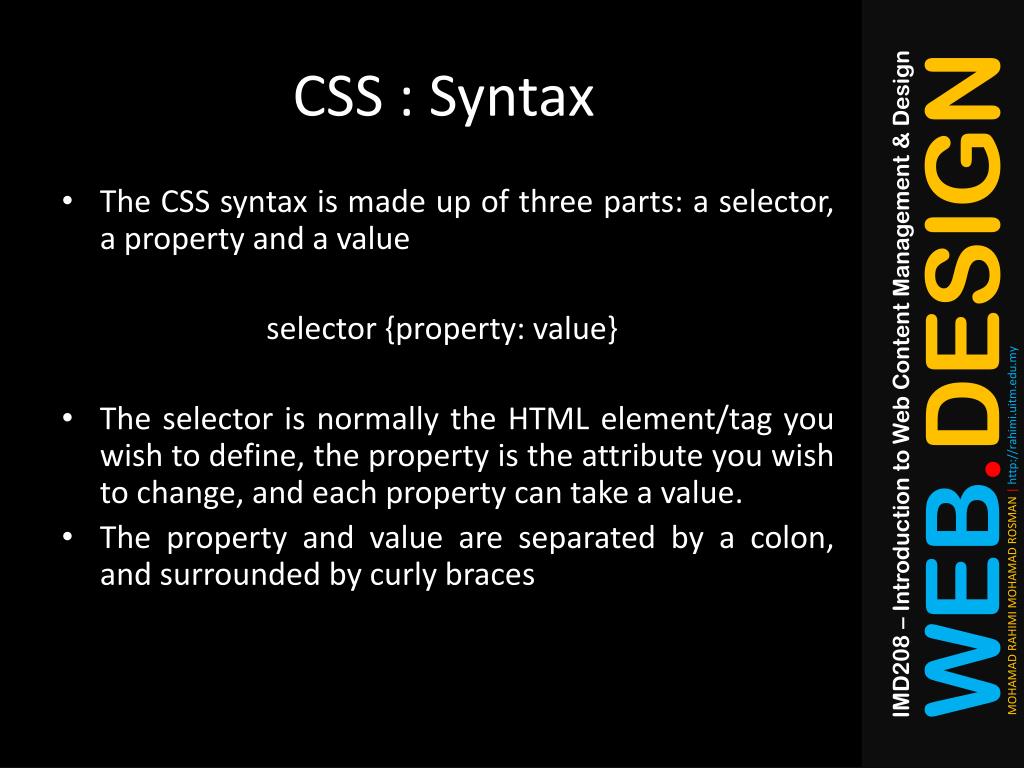 CSS : Syntax

• The CSS syntax is made up of three parts: a selector, a property and a value

selector {property: value}

• The selector is normally the HTML element/tag you wish to define, the property is the attribute you wish to change, and each property can take a value.
• The property and value are separated by a colon, and surrounded by curly braces

IMD208 – Introduction to Web Content Management & Design

WEB.DESIGN

MOHAMAD RAHIMI MOHAMAD ROSMAN | http://rahimi.uitm.edu.my